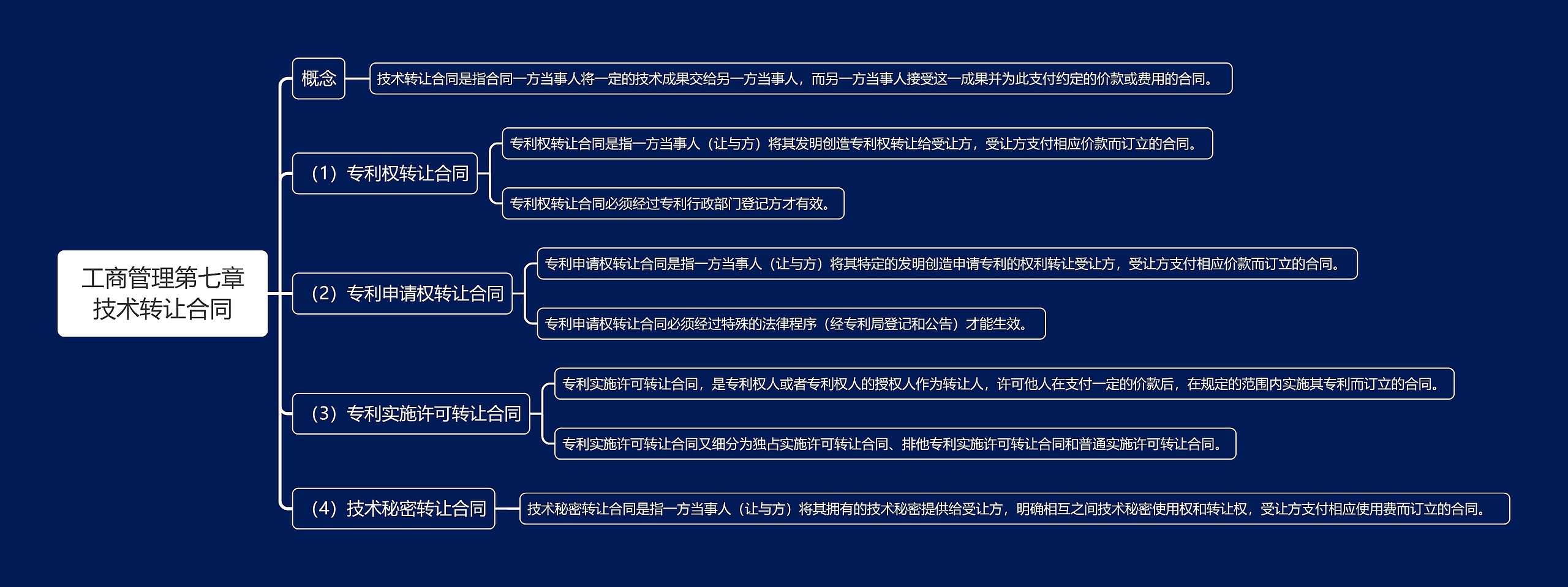 工商管理第七章
技术转让合同

概念

技术转让合同是指合同一方当事人将一定的技术成果交给另一方当事人，而另一方当事人接受这一成果并为此支付约定的价款或费用的合同。

（1）专利权转让合同

专利权转让合同是指一方当事人（让与方）将其发明创造专利权转让给受让方，受让方支付相应价款而订立的合同。

专利权转让合同必须经过专利行政部门登记方才有效。

（2）专利申请权转让合同

专利申请权转让合同是指一方当事人（让与方）将其特定的发明创造申请专利的权利转让受让方，受让方支付相应价款而订立的合同。

专利申请权转让合同必须经过特殊的法律程序（经专利局登记和公告）才能生效。

（3）专利实施许可转让合同

专利实施许可转让合同，是专利权人或者专利权人的授权人作为转让人，许可他人在支付一定的价款后，在规定的范围内实施其专利而订立的合同。

专利实施许可转让合同又细分为独占实施许可转让合同、排他专利实施许可转让合同和普通实施许可转让合同。

（4）技术秘密转让合同

技术秘密转让合同是指一方当事人（让与方）将其拥有的技术秘密提供给受让方，明确相互之间技术秘密使用权和转让权，受让方支付相应使用费而订立的合同。